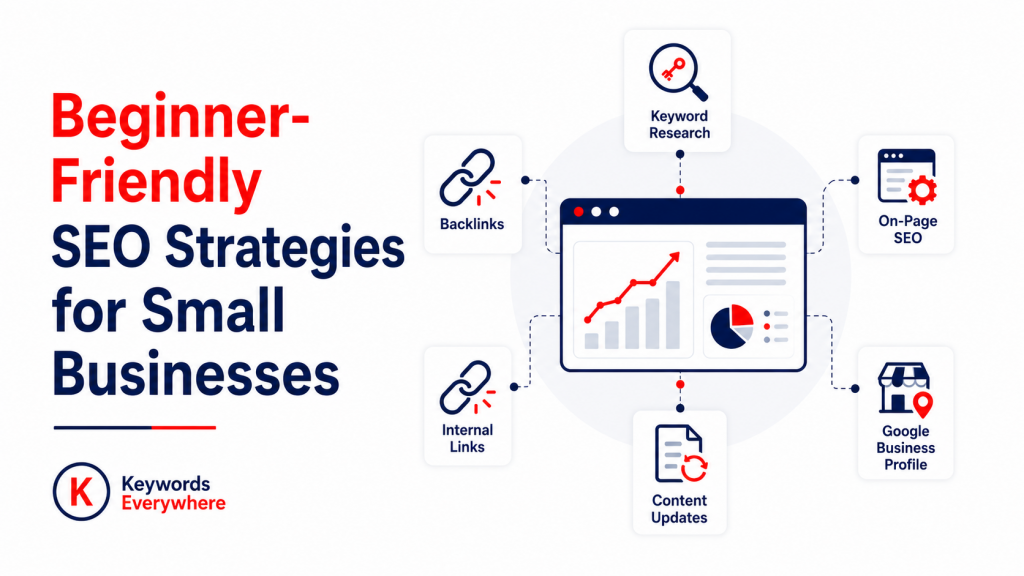 Beginner-Friendly SEO Strategies for Small Businesses

K Keywords Everywhere

Keyword Research

Backlinks

On-Page SEO

Internal Links

Content Updates

Google Business Profile